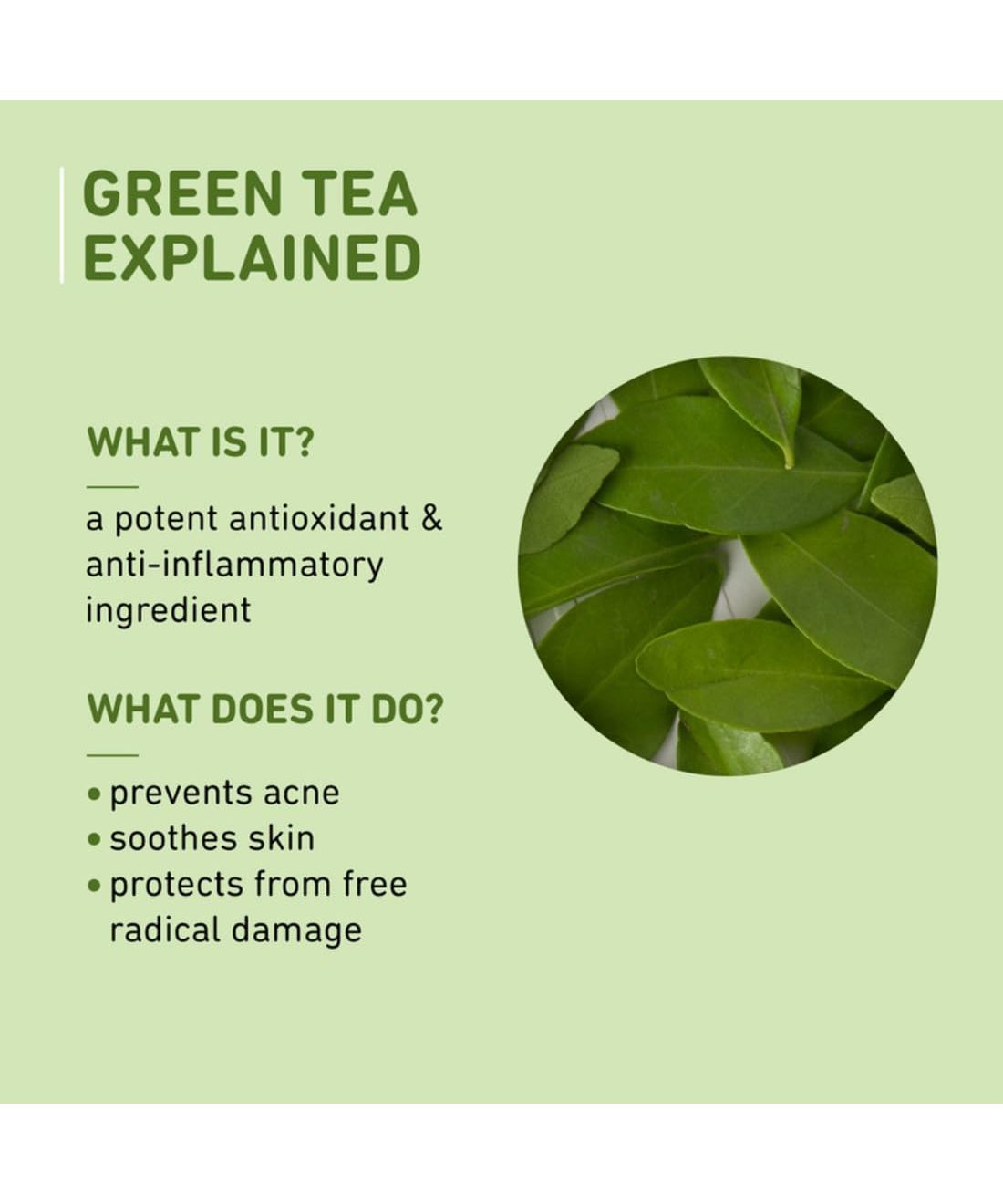 GREEN TEA EXPLAINED

WHAT IS IT?

a potent antioxidant & anti-inflammatory ingredient

WHAT DOES IT DO?

• prevents acne
• soothes skin
• protects from free radical damage